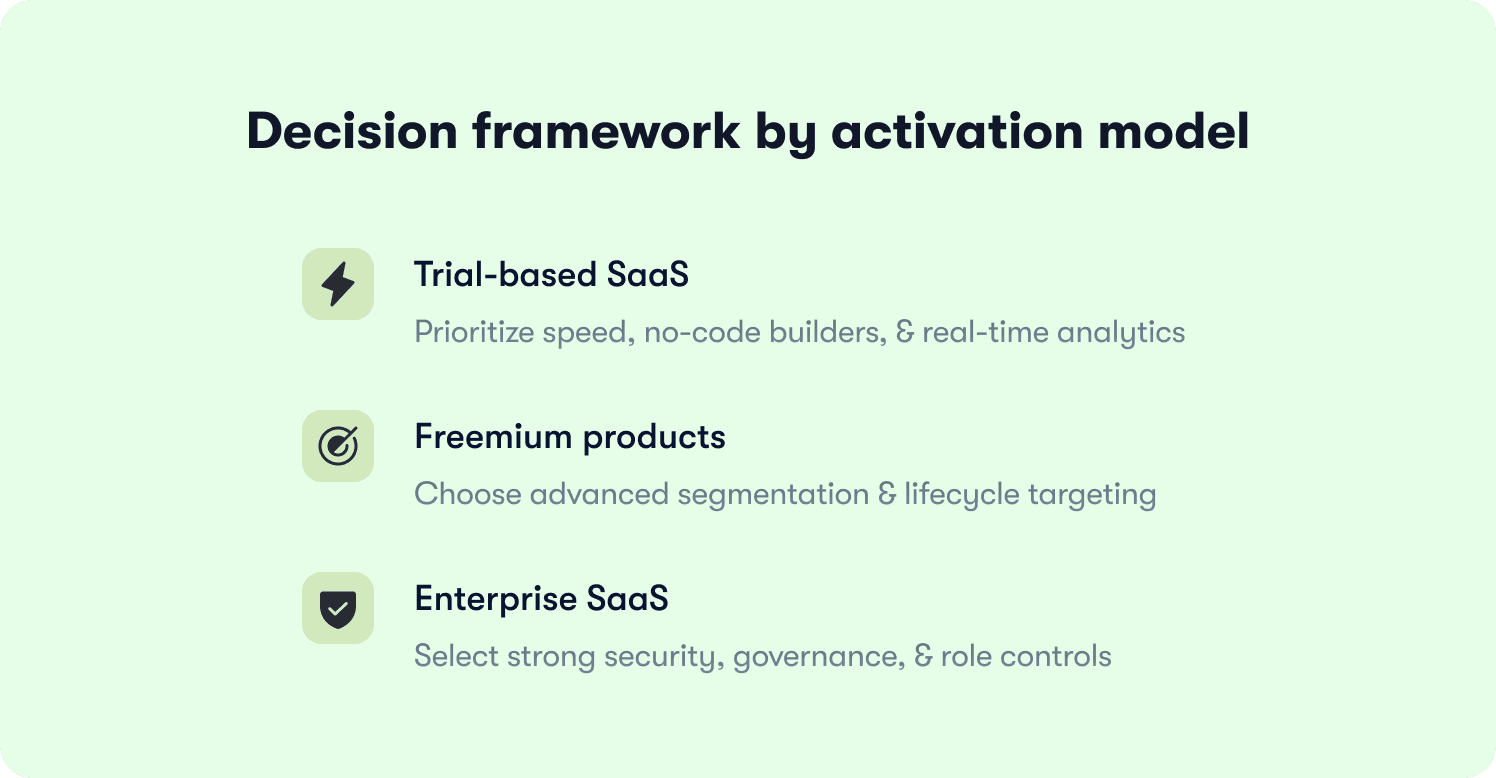 Decision framework by activation model

Trial-based SaaS

Prioritize speed, no-code builders, & real-time analytics

Freemium products

Choose advanced segmentation & lifecycle targeting

Enterprise SaaS

Select strong security, governance, & role controls